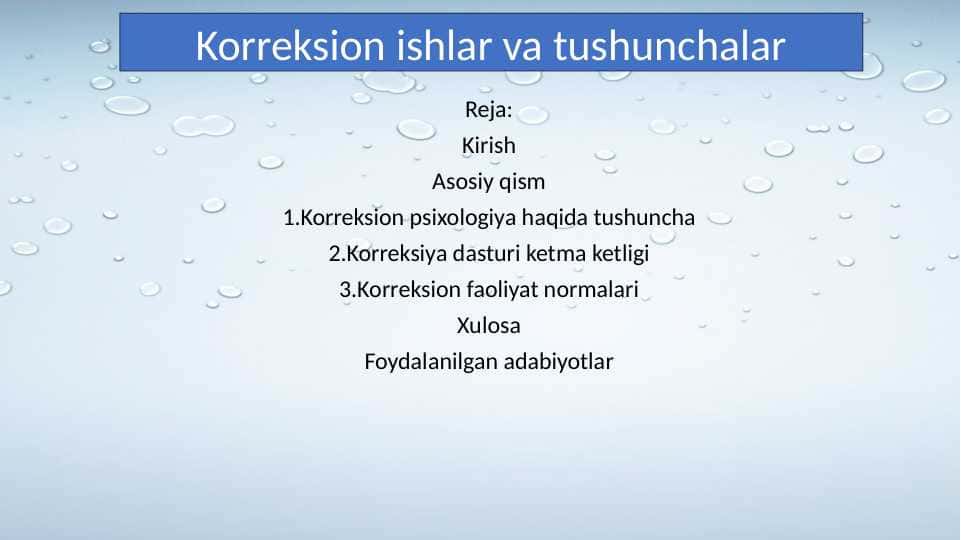 Korreksion ishlar va tushunchalar

Reja:
Kirish
Asosiy qism
1.Korreksion psixologiya haqida tushuncha
2.Korreksiya dasturi ketma ketligi
3.Korreksion faoliyat normalari
Xulosa
Foydalanilgan adabiyotlar